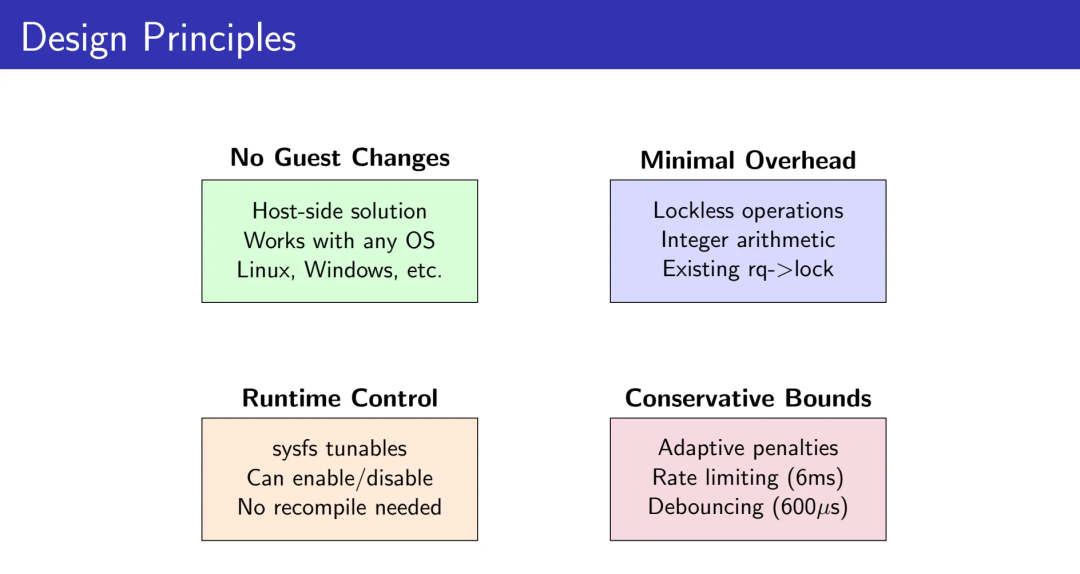 Design Principles

No Guest Changes

Host-side solution
Works with any OS
Linux, Windows, etc.

Minimal Overhead

Lockless operations
Integer arithmetic
Existing rq->lock

Runtime Control

sysfs tunables
Can enable/disable
No recompile needed

Conservative Bounds

Adaptive penalties
Rate limiting (6ms)
Debouncing (600$\mu$s)